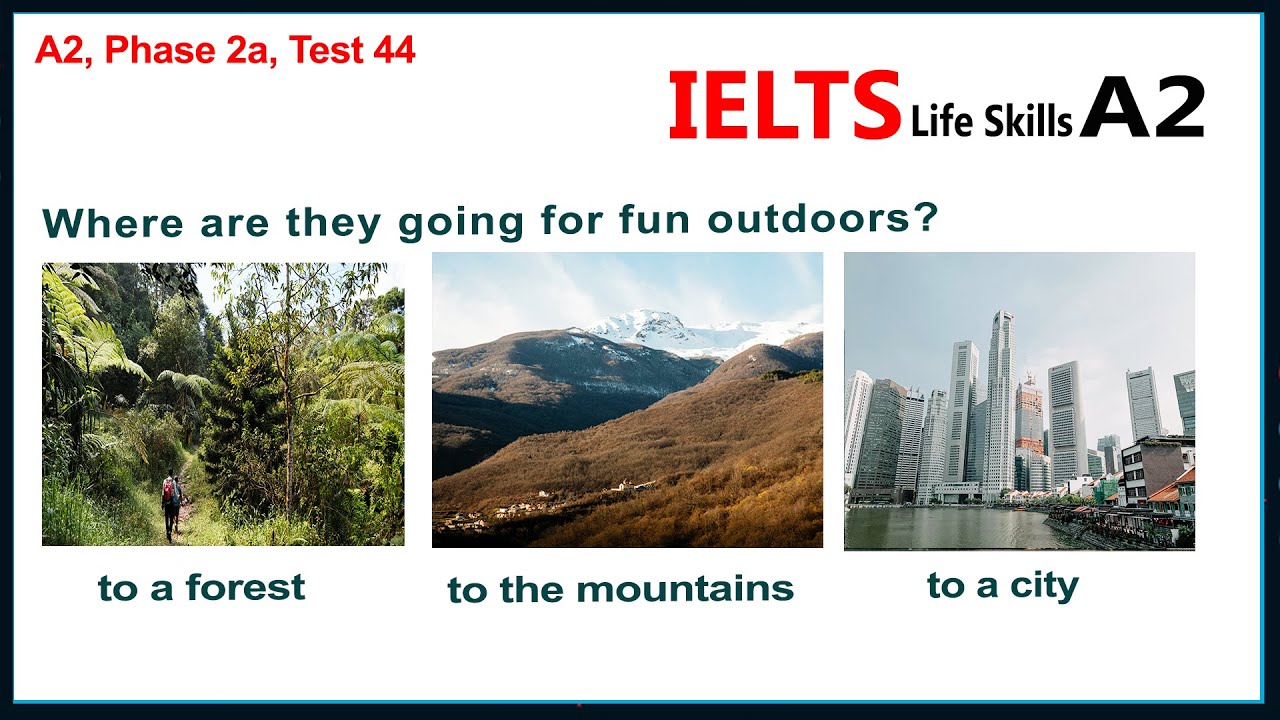 A2, Phase 2a, Test 44

IELTS Life Skills A2

Where are they going for fun outdoors?

to a forest

to the mountains

to a city